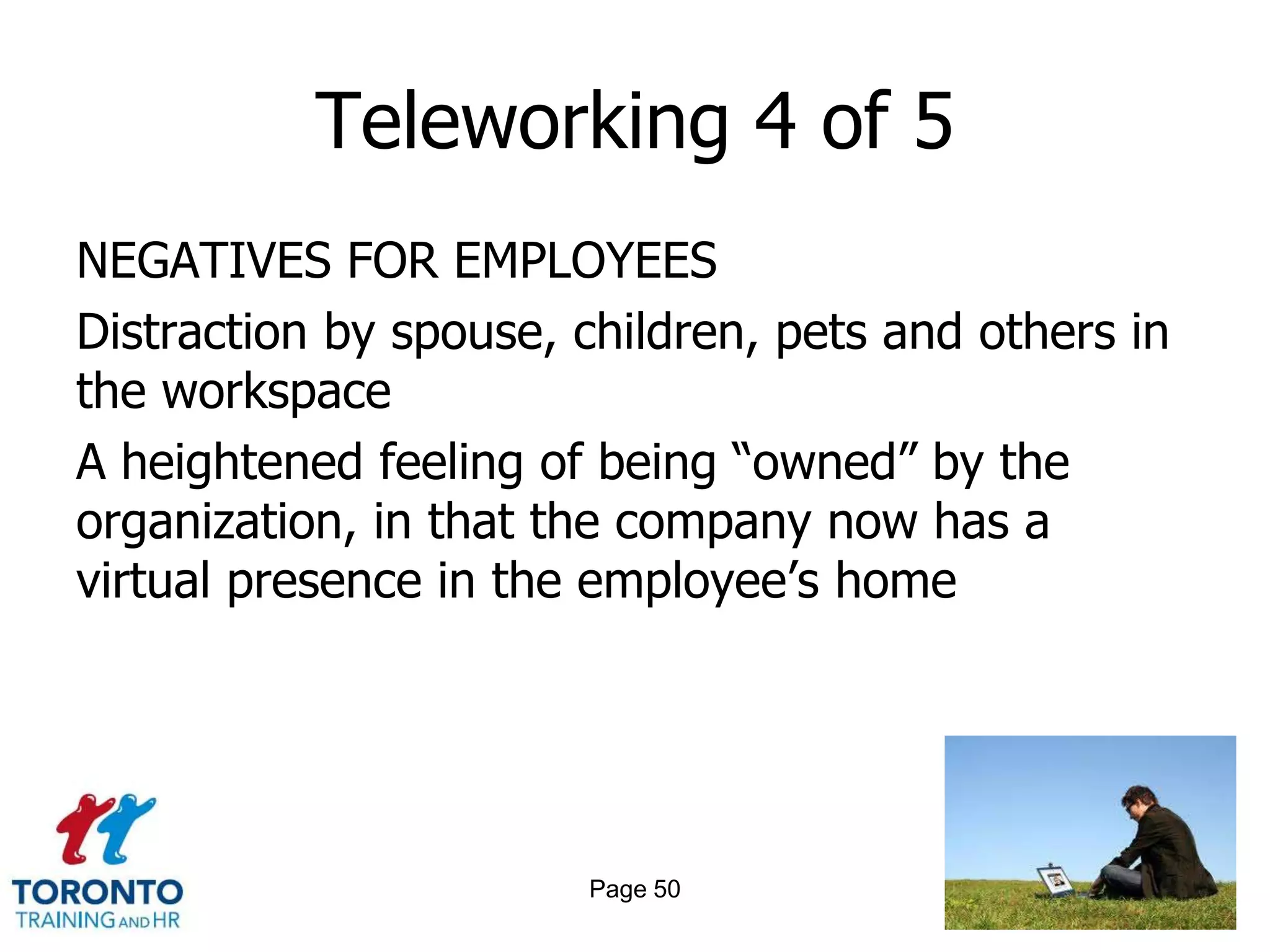 Teleworking 4 of 5

NEGATIVES FOR EMPLOYEES

Distraction by spouse, children, pets and others in the workspace

A heightened feeling of being “owned” by the organization, in that the company now has a virtual presence in the employee’s home

TORONTO
TRAINING AND HR

Page 50